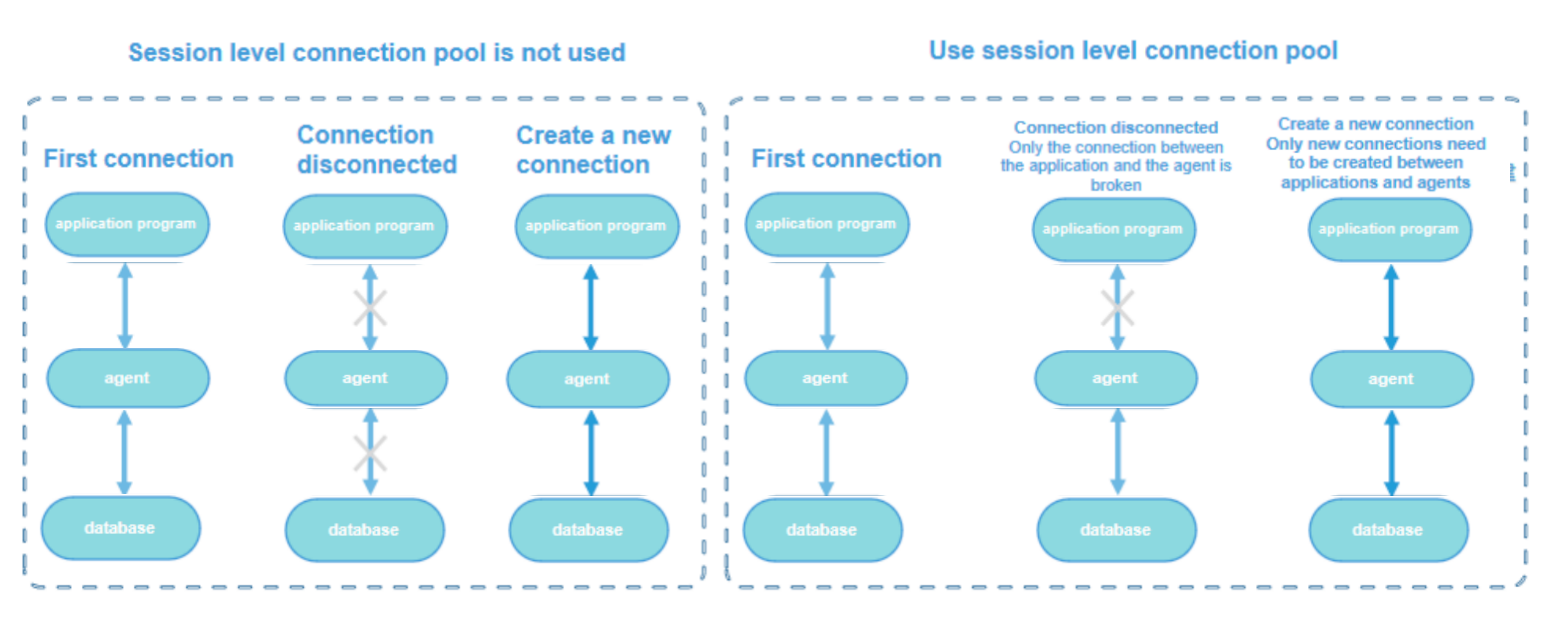 Session level connection pool is not used

First connection

application program

agent

database

Connection disconnected

application program

agent

database

Create a new connection

application program

agent

database

Use session level connection pool

First connection

application program

agent

database

Connection disconnected
Only the connection between the application and the agent is broken

application program

agent

database

Create a new connection
Only new connections need to be created between applications and agents

application program

agent

database